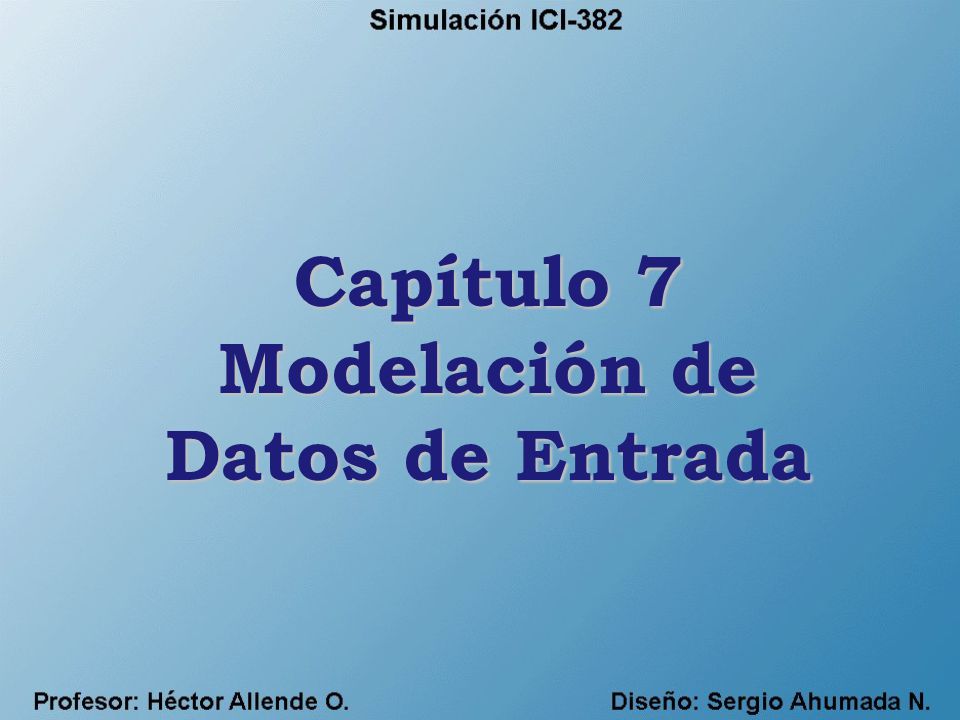 Simulación ICI-382

Capítulo 7
Modelación de
Datos de Entrada

Profesor: Héctor Allende O.

Diseño: Sergio Ahumada N.